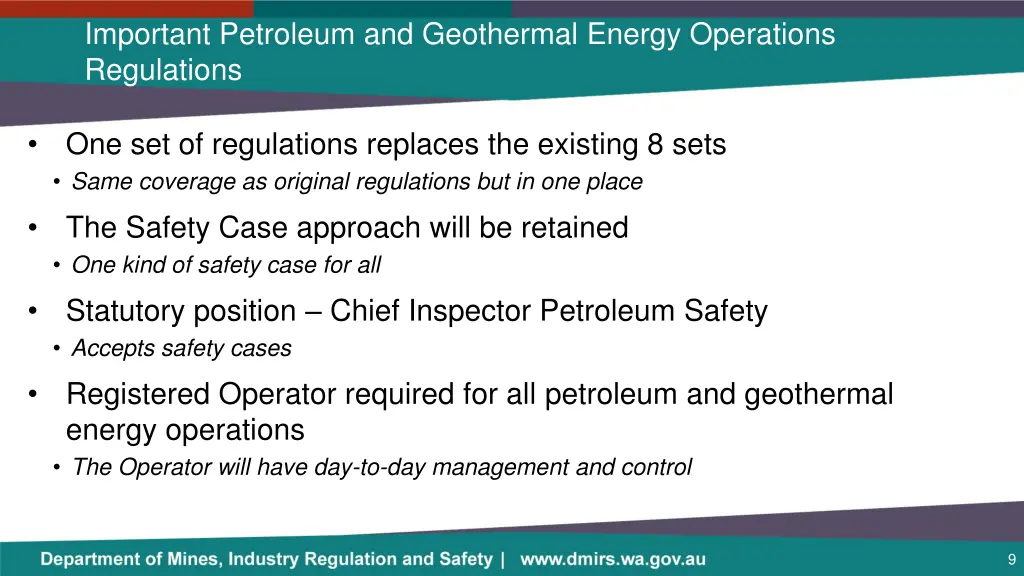 Important Petroleum and Geothermal Energy Operations Regulations

• One set of regulations replaces the existing 8 sets
  • Same coverage as original regulations but in one place
• The Safety Case approach will be retained
  • One kind of safety case for all
• Statutory position – Chief Inspector Petroleum Safety
  • Accepts safety cases
• Registered Operator required for all petroleum and geothermal energy operations
  • The Operator will have day-to-day management and control

Department of Mines, Industry Regulation and Safety | www.dmirs.wa.gov.au

9